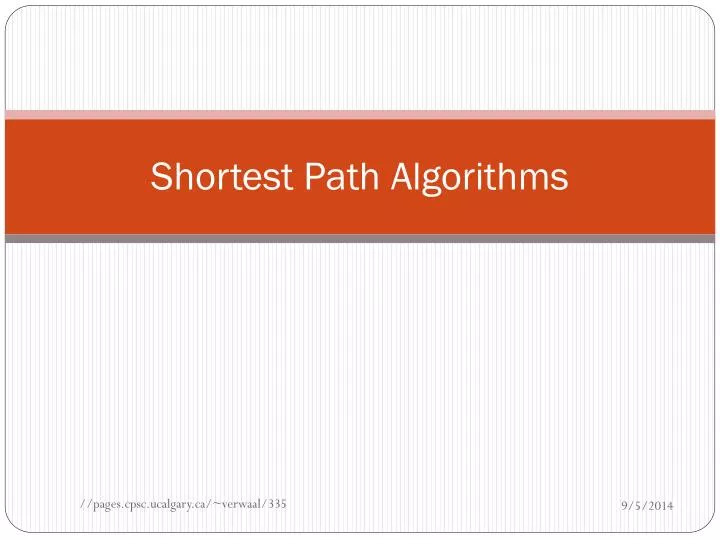 Shortest Path Algorithms

//pages.cpsc.ucalgary.ca/~verwaal/335

9/5/2014